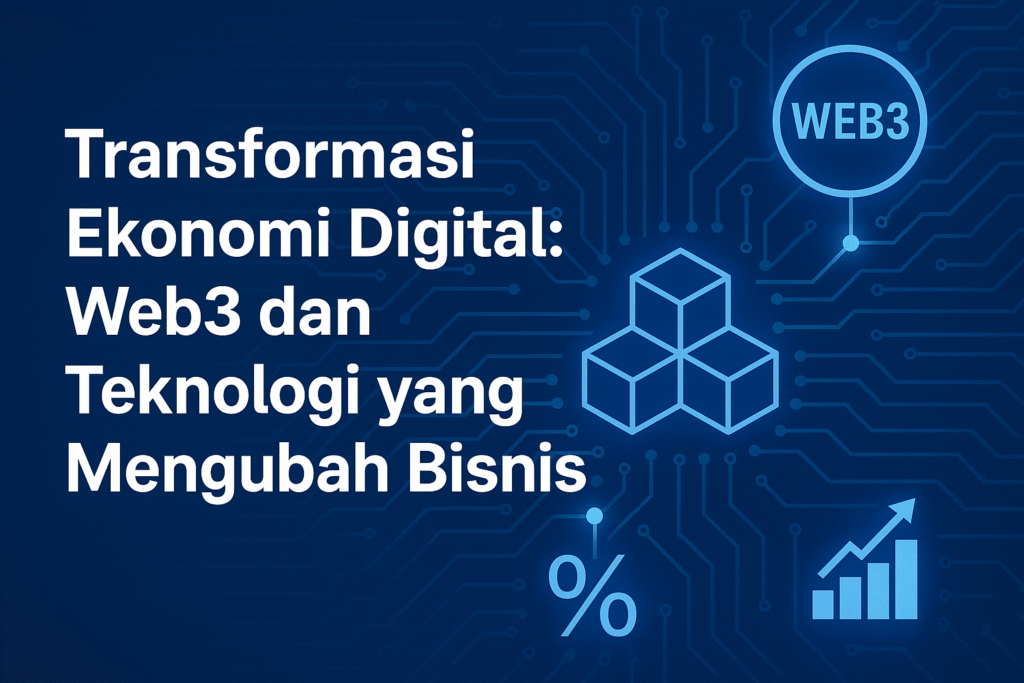 Transformasi Ekonomi Digital: Web3 dan Teknologi yang Mengubah Bisnis

WEB3

%